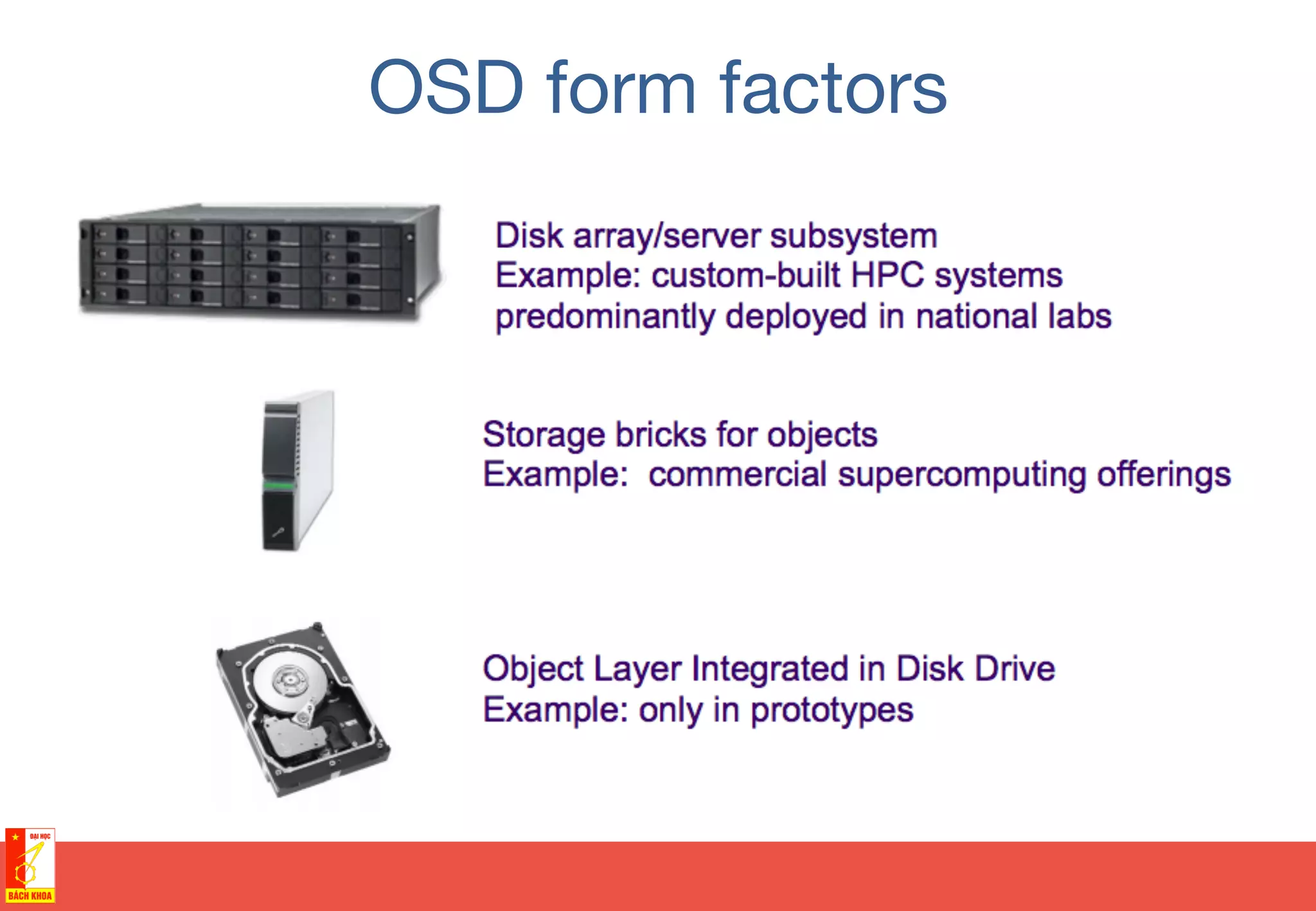 OSD form factors

Disk array/server subsystem
Example: custom-built HPC systems predominantly deployed in national labs

Storage bricks for objects
Example: commercial supercomputing offerings

Object Layer Integrated in Disk Drive
Example: only in prototypes

ĐẠI HỌC
BÁCH KHOA